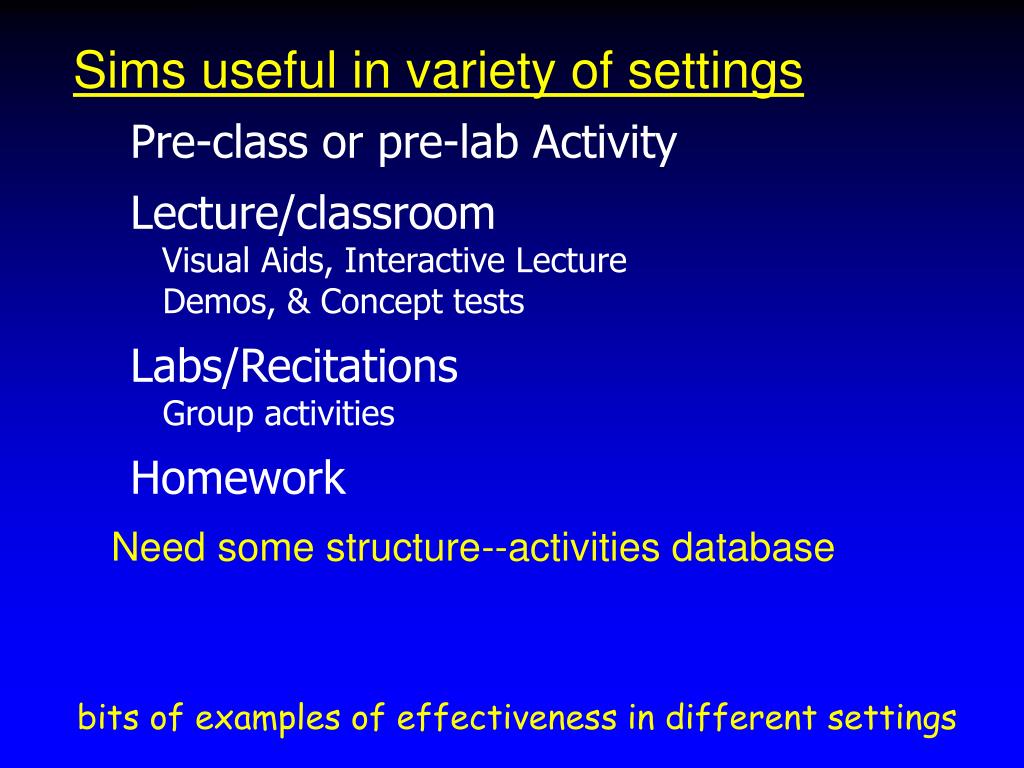 Sims useful in variety of settings

Pre-class or pre-lab Activity

Lecture/classroom
Visual Aids, Interactive Lecture Demos, & Concept tests

Labs/Recitations
Group activities

Homework

Need some structure--activities database

bits of examples of effectiveness in different settings